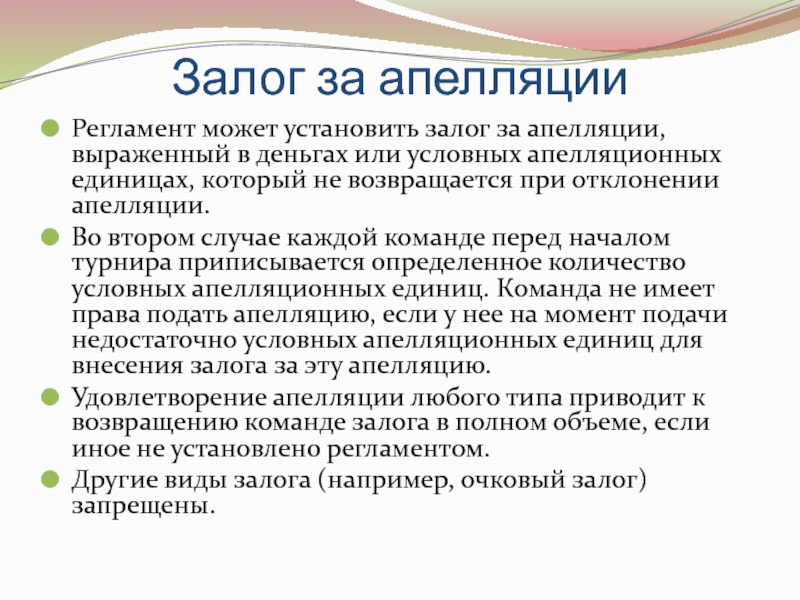 Залог за апелляции

Регламент может установить залог за апелляции, выраженный в деньгах или условных апелляционных единицах, который не возвращается при отклонении апелляции.

Во втором случае каждой команде перед началом турнира приписывается определенное количество условных апелляционных единиц. Команда не имеет права подать апелляцию, если у нее на момент подачи недостаточно условных апелляционных единиц для внесения залога за эту апелляцию.

Удовлетворение апелляции любого типа приводит к возвращению команде залога в полном объеме, если иное не установлено регламентом.

Другие виды залога (например, очковый залог) запрещены.